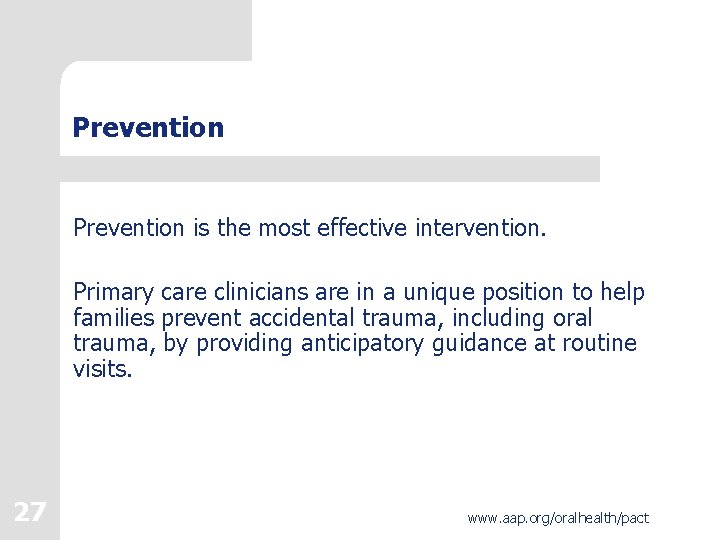 Prevention

Prevention is the most effective intervention.

Primary care clinicians are in a unique position to help families prevent accidental trauma, including oral trauma, by providing anticipatory guidance at routine visits.

27

www.aap.org/oralhealth/pact